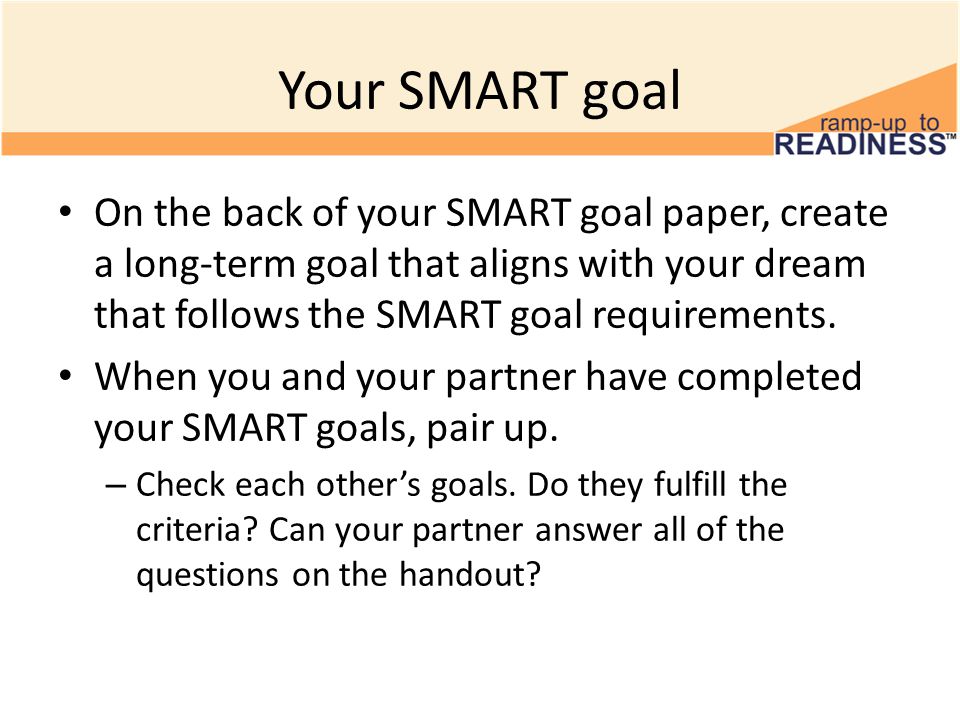 Your SMART goal

ramp-up to READINESS™

• On the back of your SMART goal paper, create a long-term goal that aligns with your dream that follows the SMART goal requirements.

• When you and your partner have completed your SMART goals, pair up.

– Check each other's goals. Do they fulfill the criteria? Can your partner answer all of the questions on the handout?